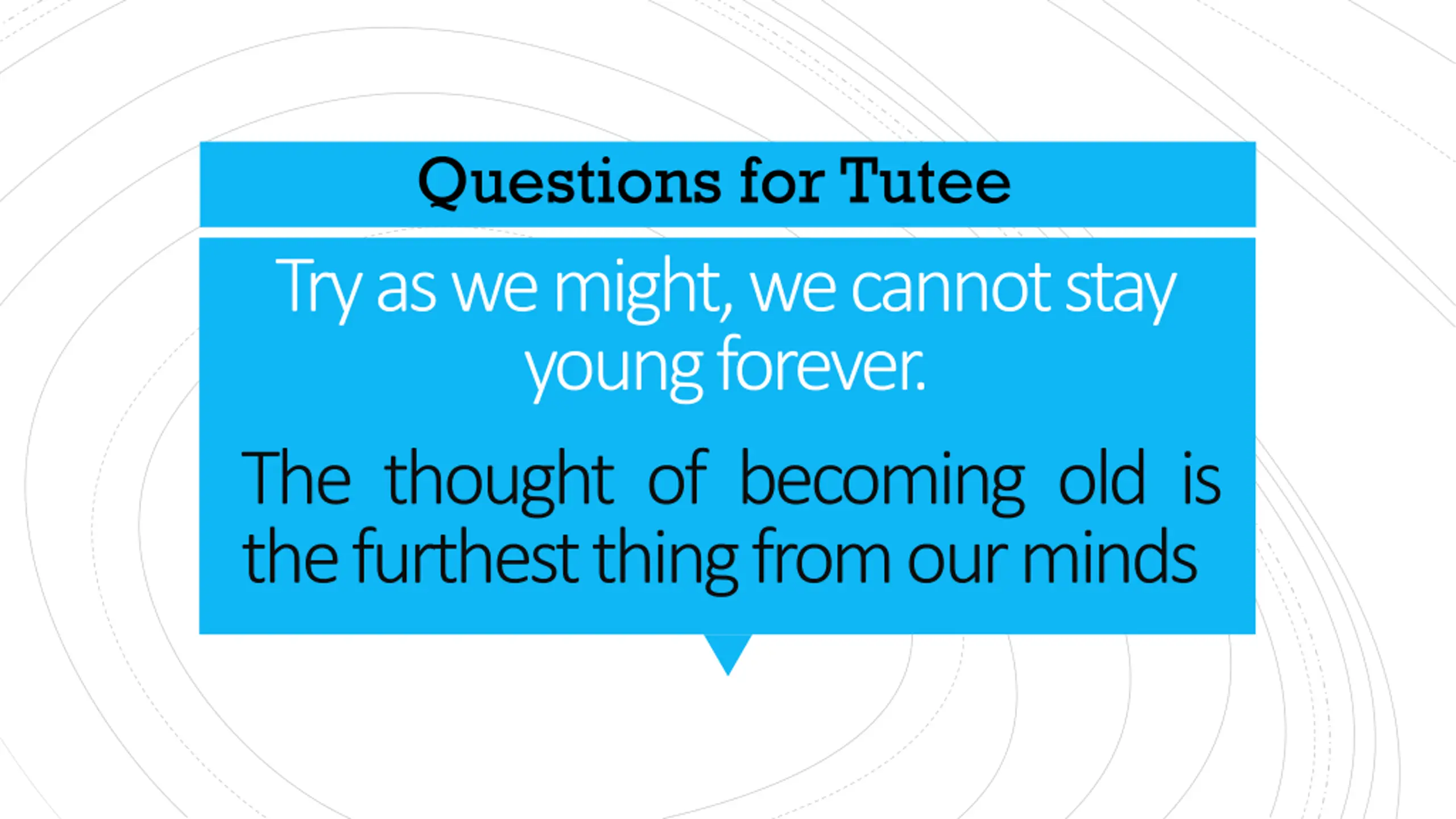 Questions for Tutee

Try as we might, we cannot stay young forever.

The thought of becoming old is the furthest thing from our minds